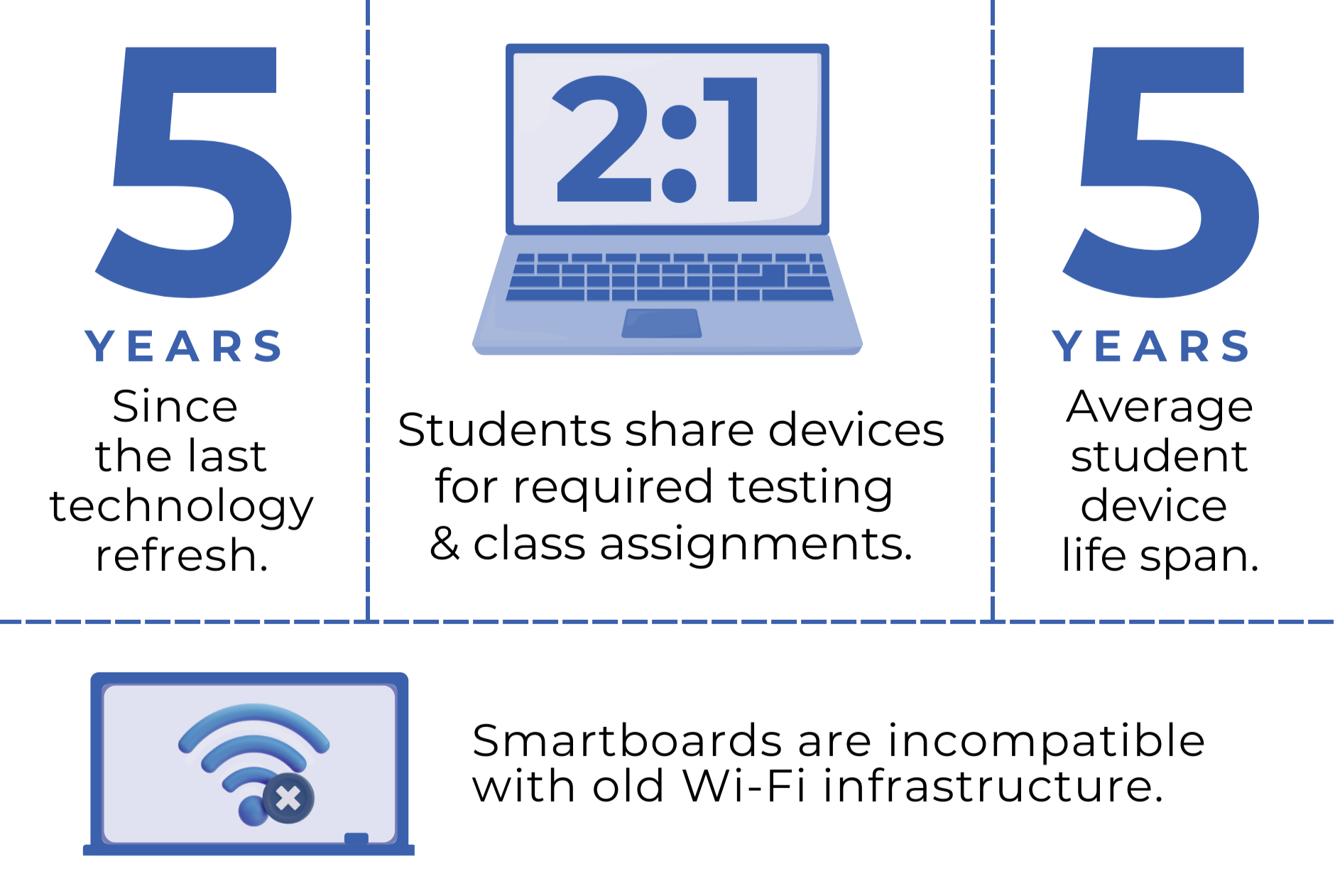 5
YEARS
Since the last technology refresh.

2:1

Students share devices for required testing & class assignments.

5
YEARS
Average student device life span.

Smartboards are incompatible with old Wi-Fi infrastructure.